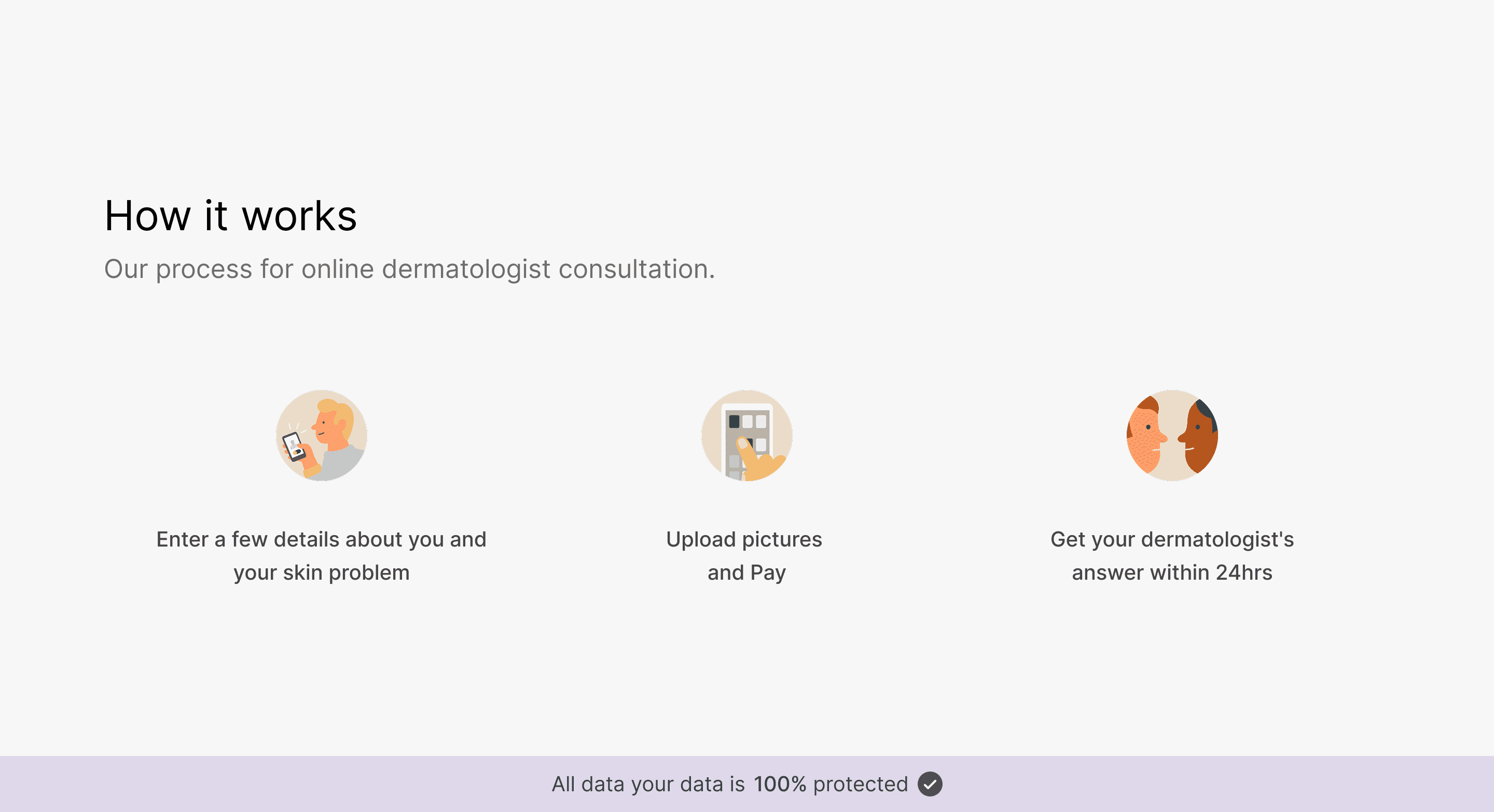 How it works

Our process for online dermatologist consultation.

Enter a few details about you and your skin problem

Upload pictures and Pay

Get your dermatologist's answer within 24hrs

All data your data is 100% protected